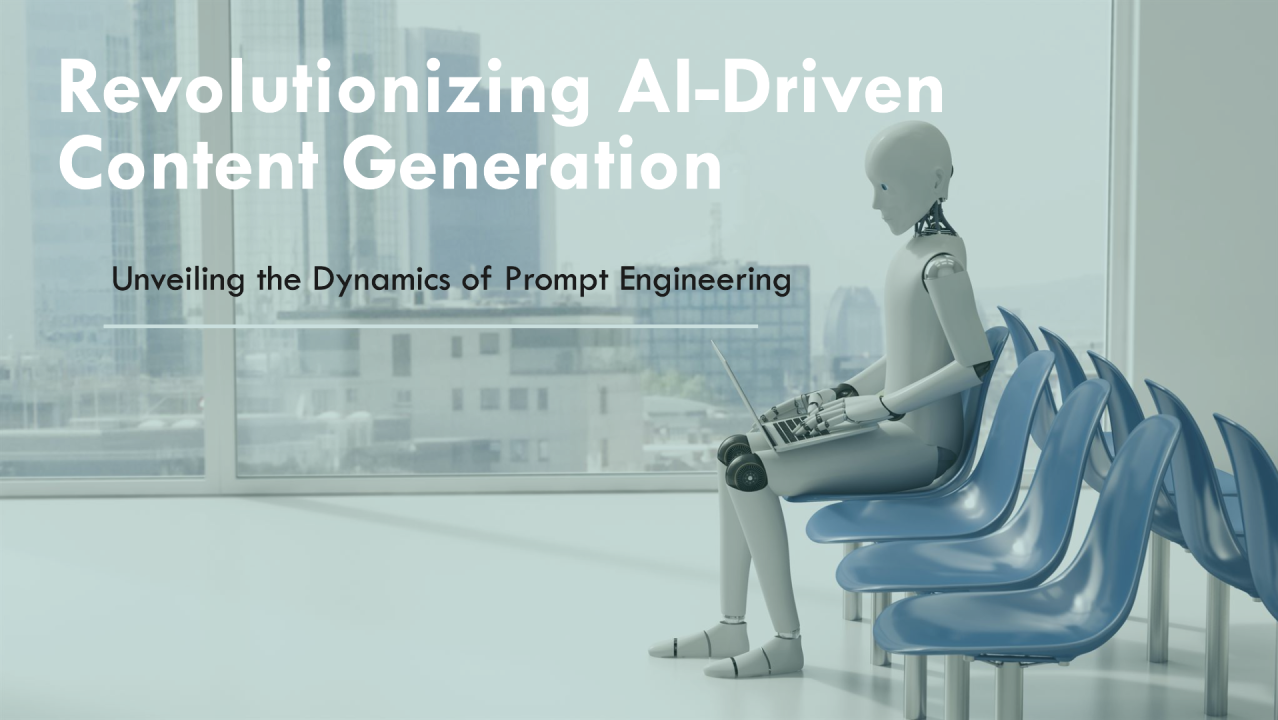 Revolutionizing AI-Driven Content Generation

Unveiling the Dynamics of Prompt Engineering